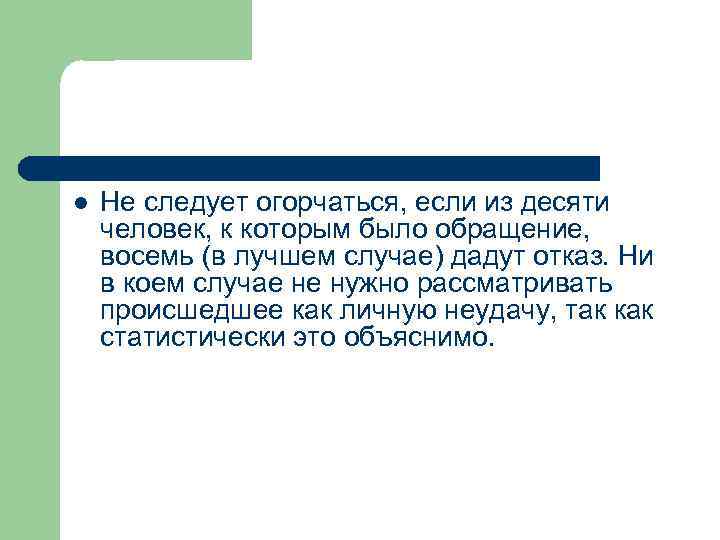 Не следует огорчаться, если из десяти человек, к которым было обращение, восемь (в лучшем случае) дадут отказ. Ни в коем случае не нужно рассматривать происшедшее как личную неудачу, так как статистически это объяснимо.